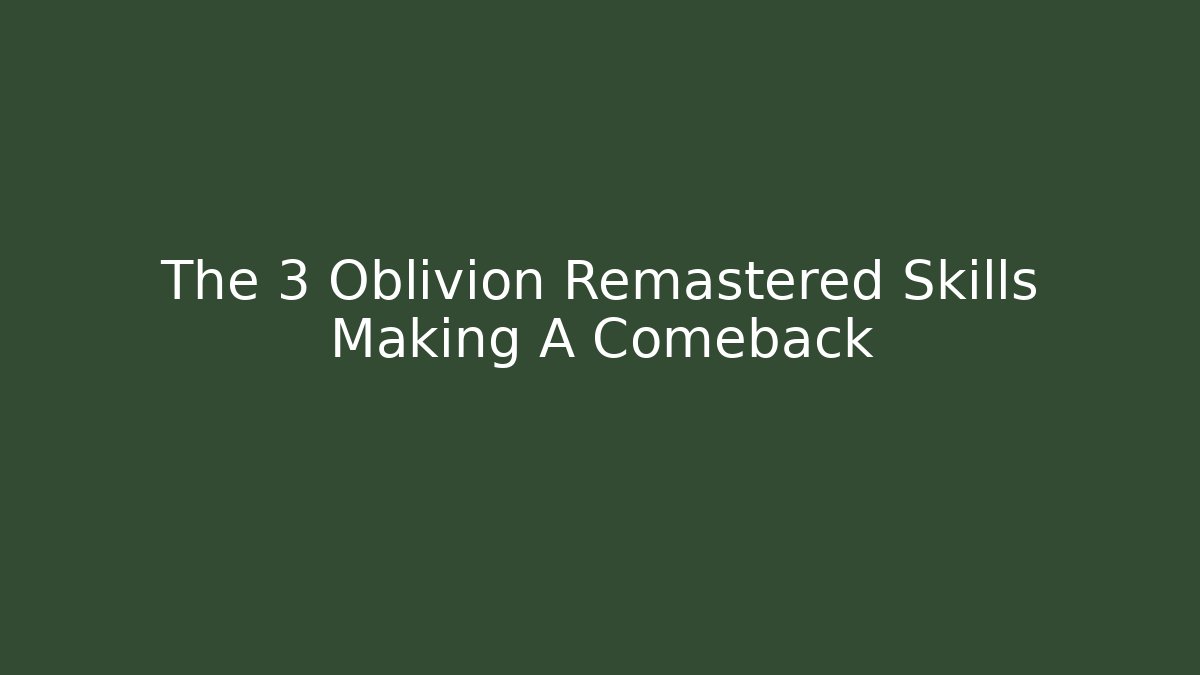 The 3 Oblivion Remastered Skills Making A Comeback